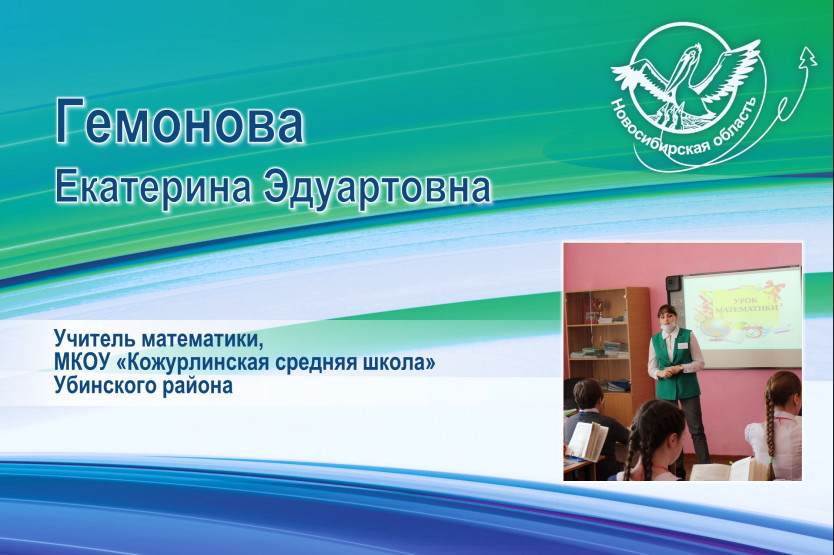 Новосибирская область

Гемонова
Екатерина Эдуартовна

Учитель математики,
МКОУ «Кожурлинская средняя школа»
Убинского района

УРОК МАТЕМАТИКИ